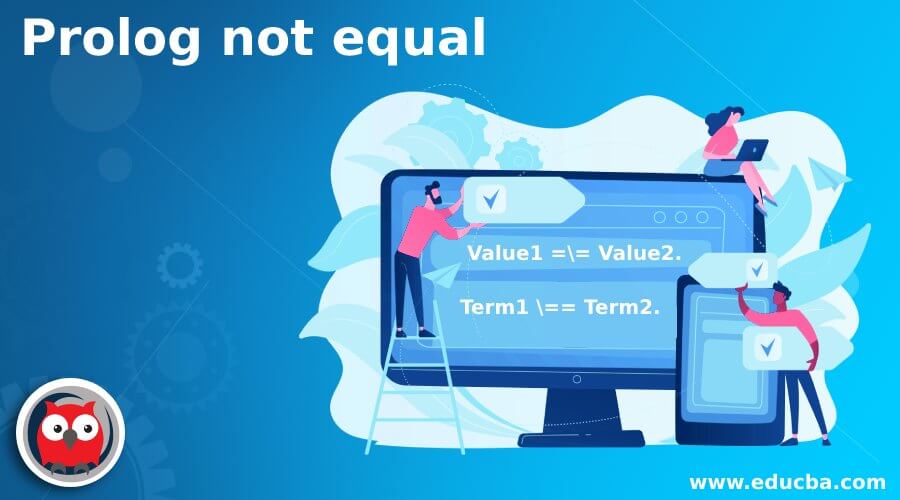 Prolog not equal

Value1 =\= Value2.

Term1 \== Term2.

www.educba.com